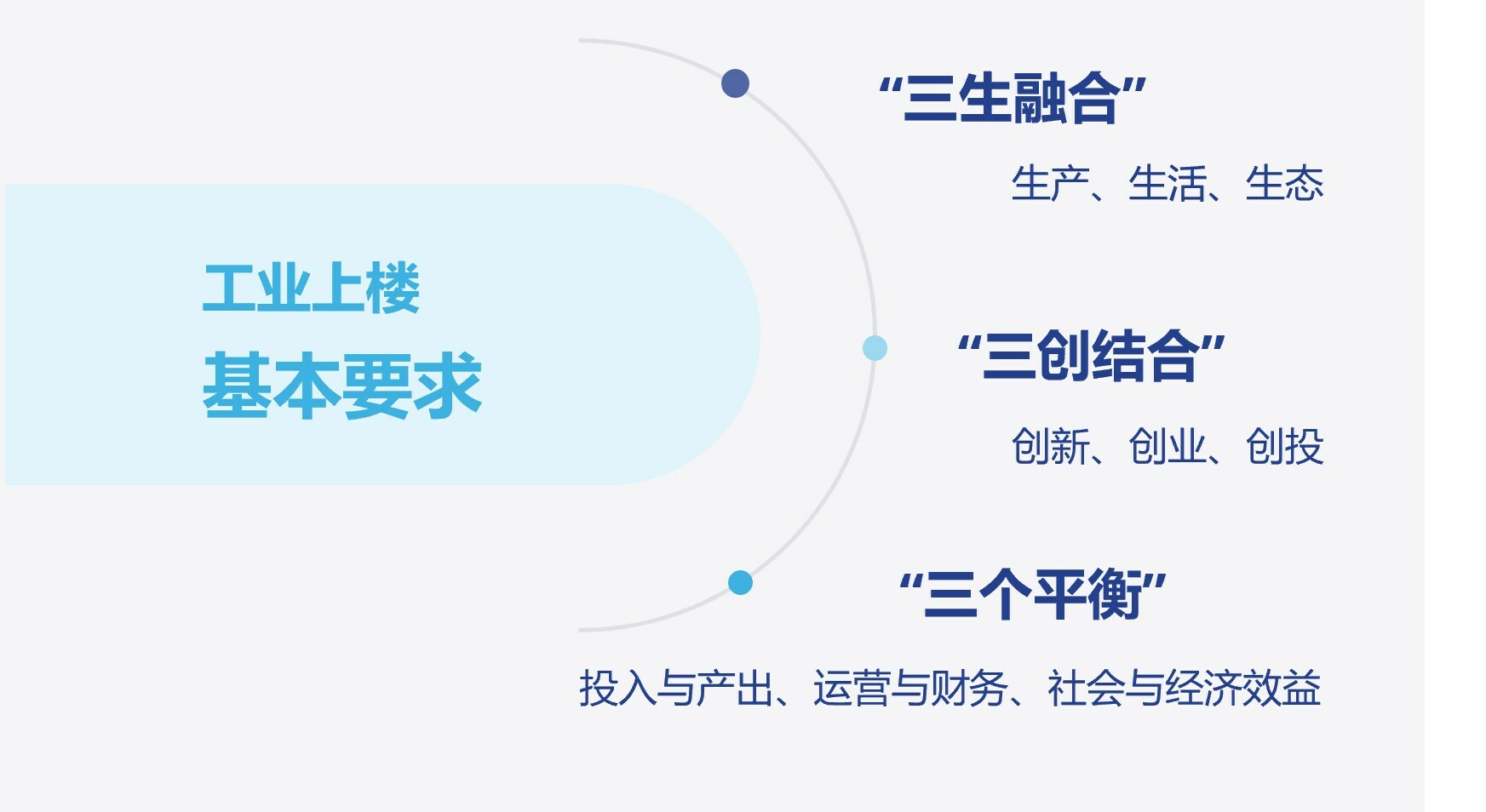 工业上楼
基本要求

“三生融合”

生产、生活、生态

“三创结合”

创新、创业、创投

“三个平衡”

投入与产出、运营与财务、社会与经济效益